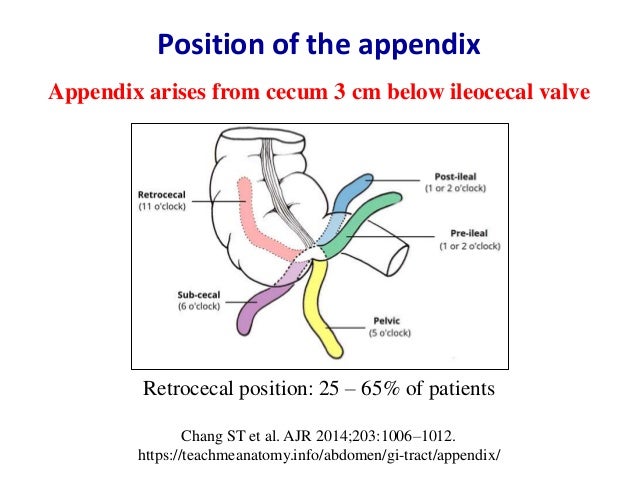 Position of the appendix

Appendix arises from cecum 3 cm below ileocecal valve

Retrocecal
(11 o'clock)

Post-ileal
(1 or 2 o'clock)

Pre-ileal
(1 or 2 o'clock)

Sub-cecal
(6 o'clock)

Pelvic
(5 o'clock)

Retrocecal position: 25 – 65% of patients

Chang ST et al. AJR 2014;203:1006–1012.
https://teachmeanatomy.info/abdomen/gi-tract/appendix/